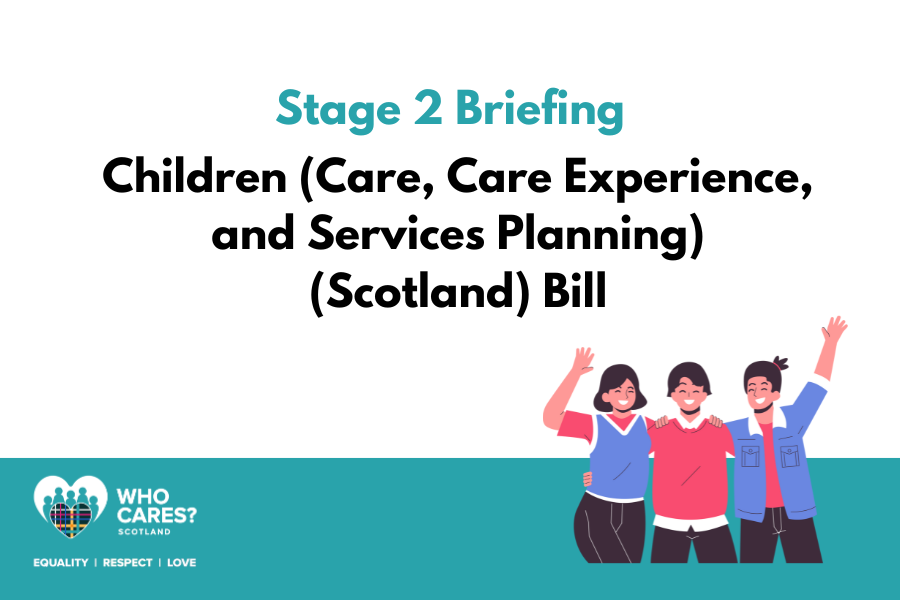 Stage 2 Briefing

Children (Care, Care Experience, and Services Planning) (Scotland) Bill

WHO CARES? SCOTLAND

EQUALITY | RESPECT | LOVE